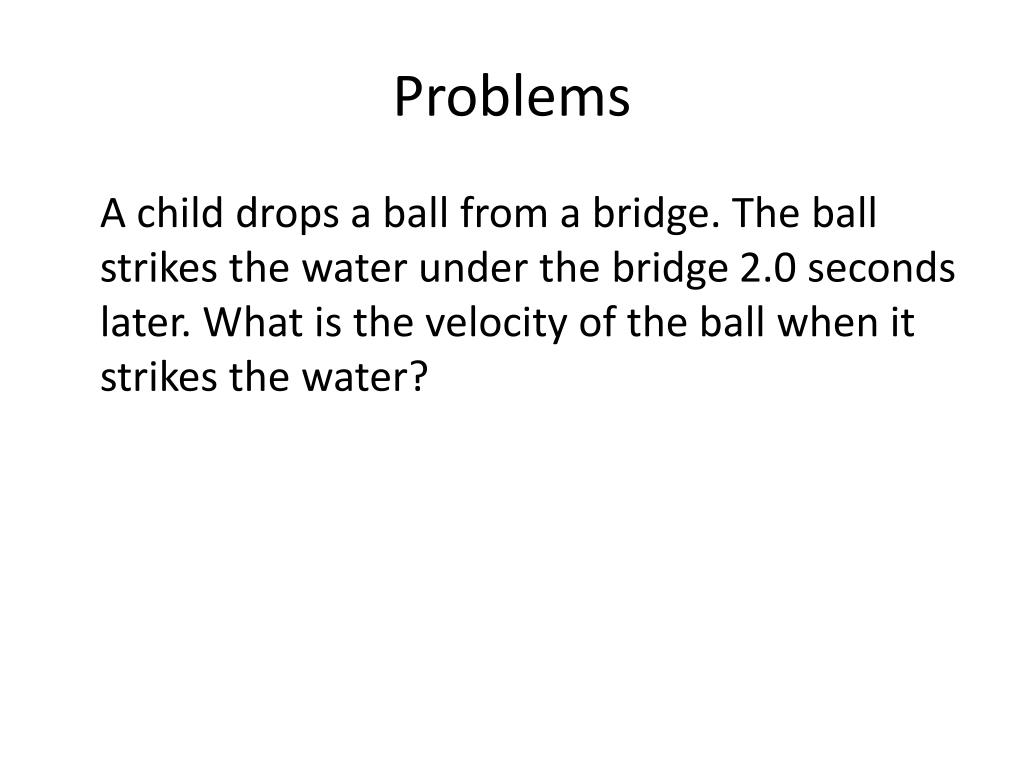 Problems

A child drops a ball from a bridge. The ball strikes the water under the bridge 2.0 seconds later. What is the velocity of the ball when it strikes the water?